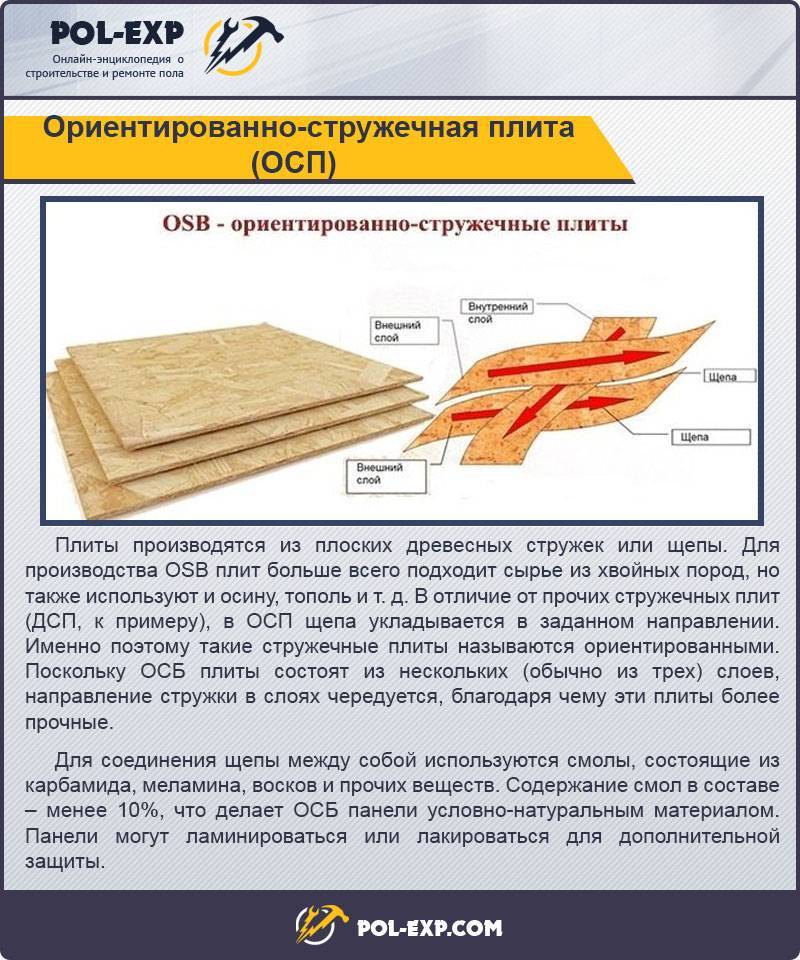 POL-EXP
Онлайн-энциклопедия о строительстве и ремонте пола

Ориентированно-стружечная плита (ОСП)

OSB - ориентированно-стружечные плиты

Внешний слой
Внутренний слой
Щепа
Щепа
Внешний слой

Плиты производятся из плоских древесных стружек или щепы. Для производства OSB плит больше всего подходит сырье из хвойных пород, но также используют и осину, тополь и т. д. В отличие от прочих стружечных плит (ДСП, к примеру), в ОСП щепа укладывается в заданном направлении. Именно поэтому такие стружечные плиты называются ориентированными. Поскольку ОСБ плиты состоят из нескольких (обычно из трех) слоев, направление стружки в слоях чередуется, благодаря чему эти плиты более прочные.

Для соединения щепы между собой используются смолы, состоящие из карбамида, меламина, восков и прочих веществ. Содержание смол в составе – менее 10%, что делает ОСБ панели условно-натуральным материалом. Панели могут ламинироваться или лакироваться для дополнительной защиты.

POL-EXP.COM